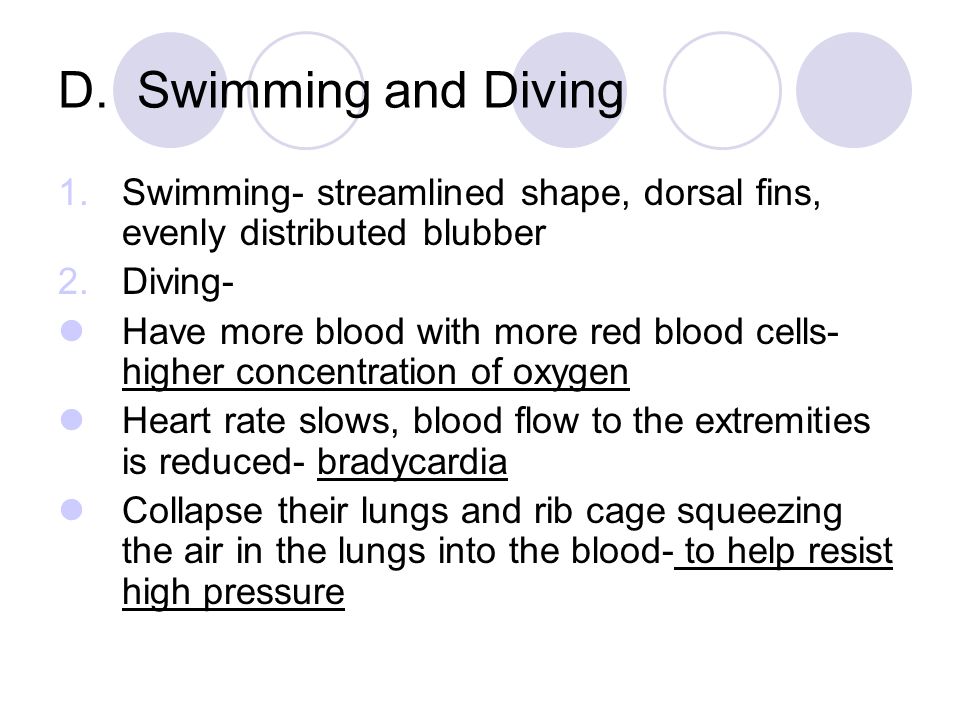 D. Swimming and Diving

1. Swimming- streamlined shape, dorsal fins, evenly distributed blubber
2. Diving-
- Have more blood with more red blood cells- higher concentration of oxygen
- Heart rate slows, blood flow to the extremities is reduced- bradycardia
- Collapse their lungs and rib cage squeezing the air in the lungs into the blood- to help resist high pressure